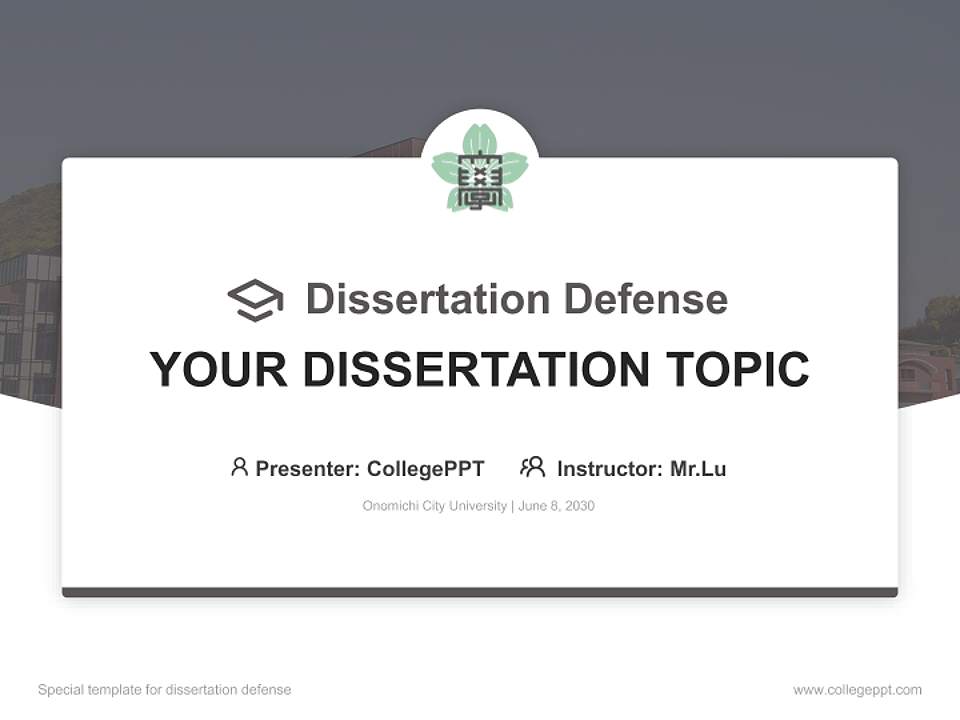 Dissertation Defense

YOUR DISSERTATION TOPIC

Presenter: CollegePPT Instructor: Mr.Lu

Onomichi City University | June 8, 2030

Special template for dissertation defense

www.collegeppt.com